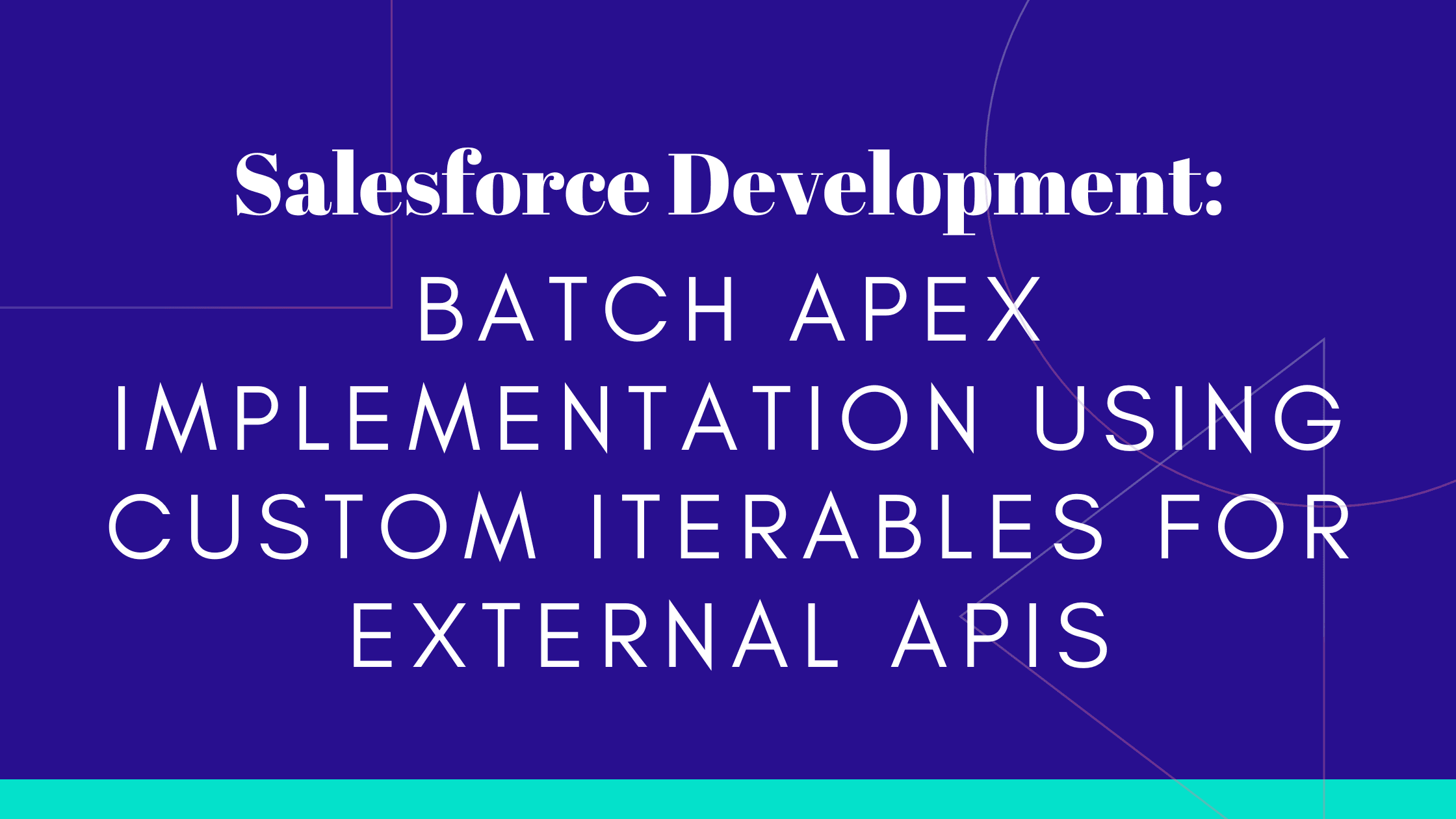 Salesforce Development:

BATCH APEX IMPLEMENTATION USING CUSTOM ITERABLES FOR EXTERNAL APIS